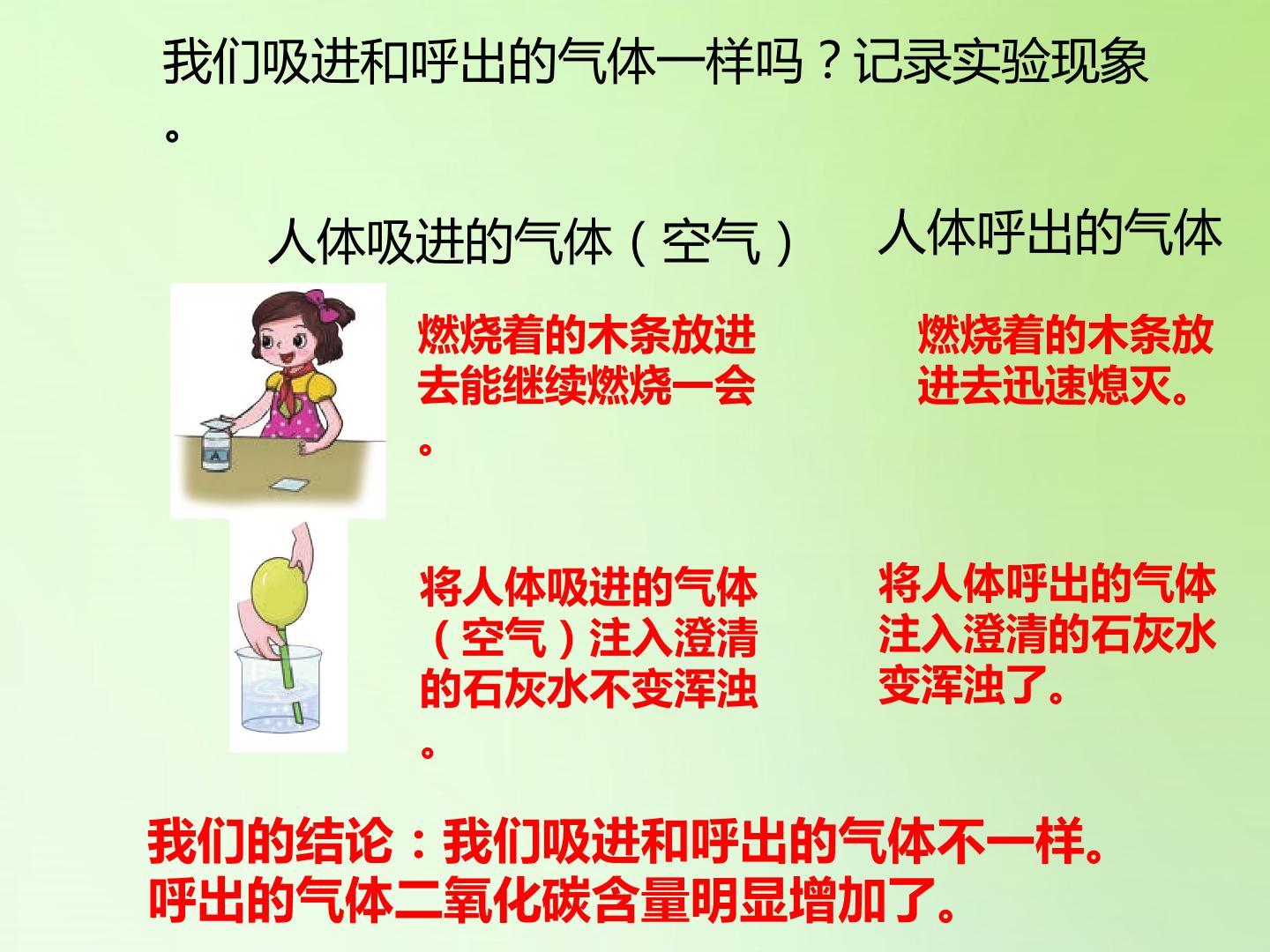 我们吸进和呼出的气体一样吗？记录实验现象。

人体吸进的气体（空气）

燃烧着的木条放进去能继续燃烧一会。

将人体吸进的气体（空气）注入澄清的石灰水不变浑浊。

人体呼出的气体

燃烧着的木条放进去迅速熄灭。

将人体呼出的气体注入澄清的石灰水变浑浊了。

我们的结论：我们吸进和呼出的气体不一样。
呼出的气体二氧化碳含量明显增加了。